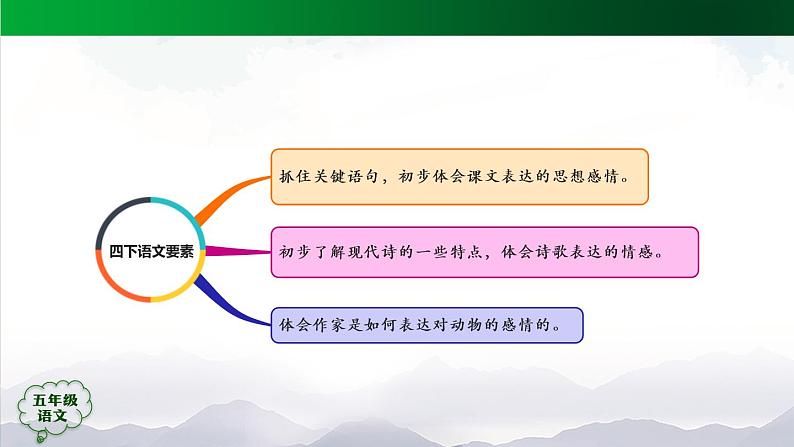 四下语文要素

抓住关键语句，初步体会课文表达的思想感情。

初步了解现代诗的一些特点，体会诗歌表达的情感。

体会作家是如何表达对动物的感情的。

五年级
语文